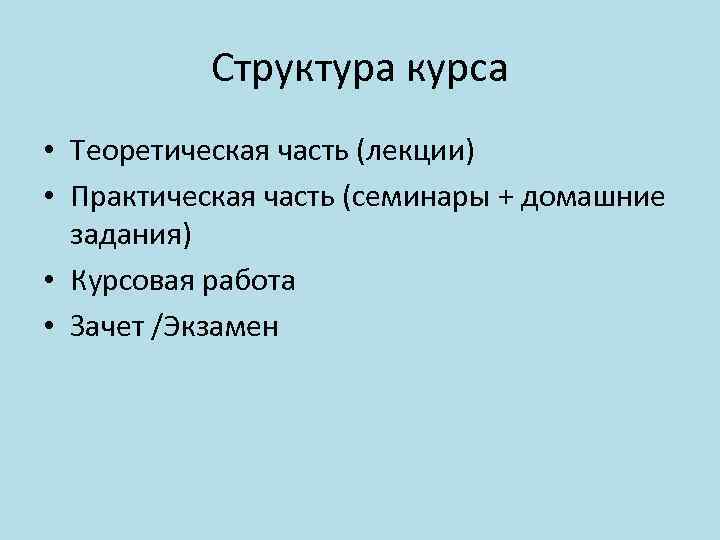 Структура курса

• Теоретическая часть (лекции)
• Практическая часть (семинары + домашние задания)
• Курсовая работа
• Зачет /Экзамен